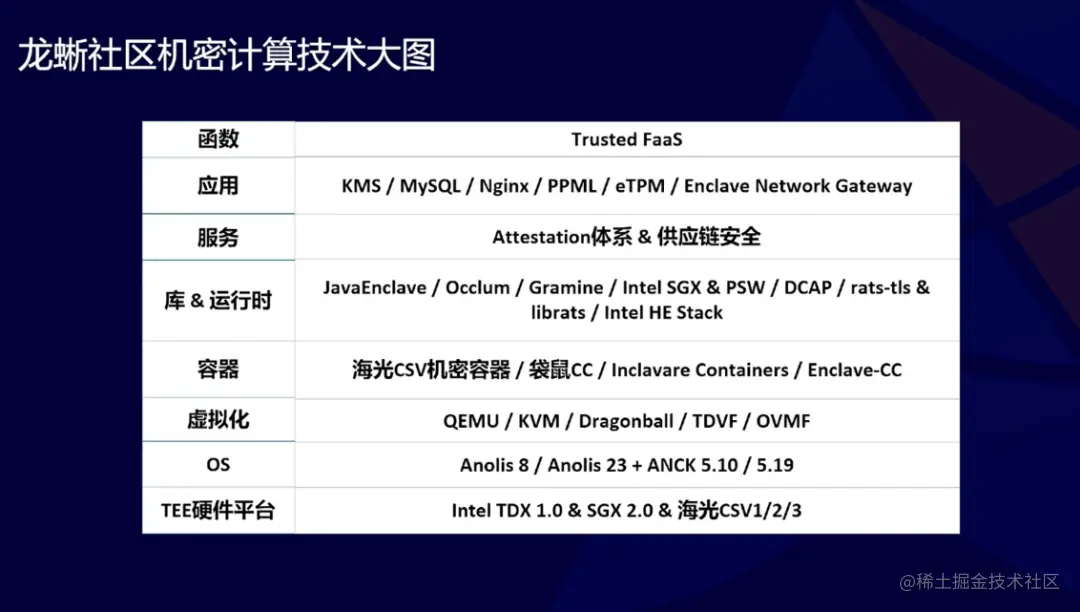 龙蜥社区机密计算技术大图

| 函数 | Trusted FaaS |
|---|---|
| 应用 | KMS / MySQL / Nginx / PPML / eTPM / Enclave Network Gateway |
| 服务 | Attestation体系 & 供应链安全 |
| 库 & 运行时 | JavaEnclave / Occlum / Gramine / Intel SGX & PSW / DCAP / rats-tls & librats / Intel HE Stack |
| 容器 | 海光CSV机密容器 / 袋鼠CC / Inclavare Containers / Enclave-CC |
| 虚拟化 | QEMU / KVM / Dragonball / TDVF / OVMF |
| OS | Anolis 8 / Anolis 23 + ANCK 5.10 / 5.19 |
| TEE硬件平台 | Intel TDX 1.0 & SGX 2.0 & 海光CSV1/2/3 |

@稀土掘金技术社区